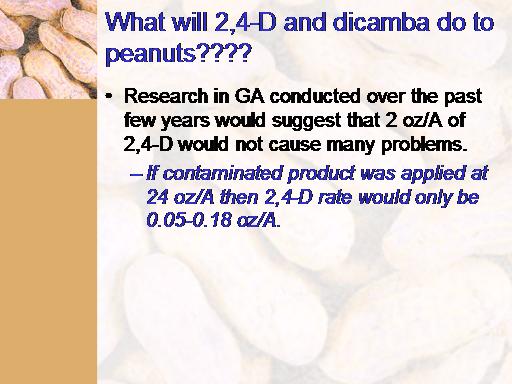 What will 2,4-D and dicamba do to peanuts????

• Research in GA conducted over the past few years would suggest that 2 oz/A of 2,4-D would not cause many problems.

– If contaminated product was applied at 24 oz/A then 2,4-D rate would only be 0.05-0.18 oz/A.